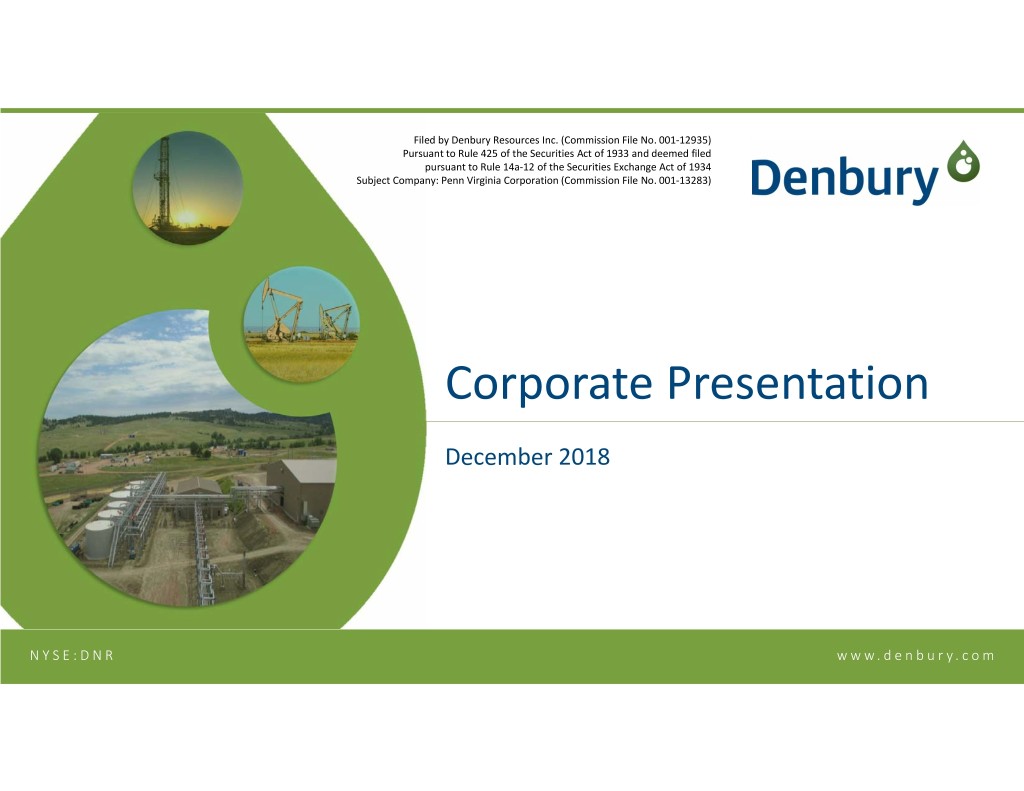 Filed by Denbury Resources Inc. (Commission File No. 001-12935)
Pursuant to Rule 425 of the Securities Act of 1933 and deemed filed
pursuant to Rule 14a-12 of the Securities Exchange Act of 1934
Subject Company: Penn Virginia Corporation (Commission File No. 001-13283)

Denbury

Corporate Presentation

December 2018

NYSE:DNR

www.denbury.com